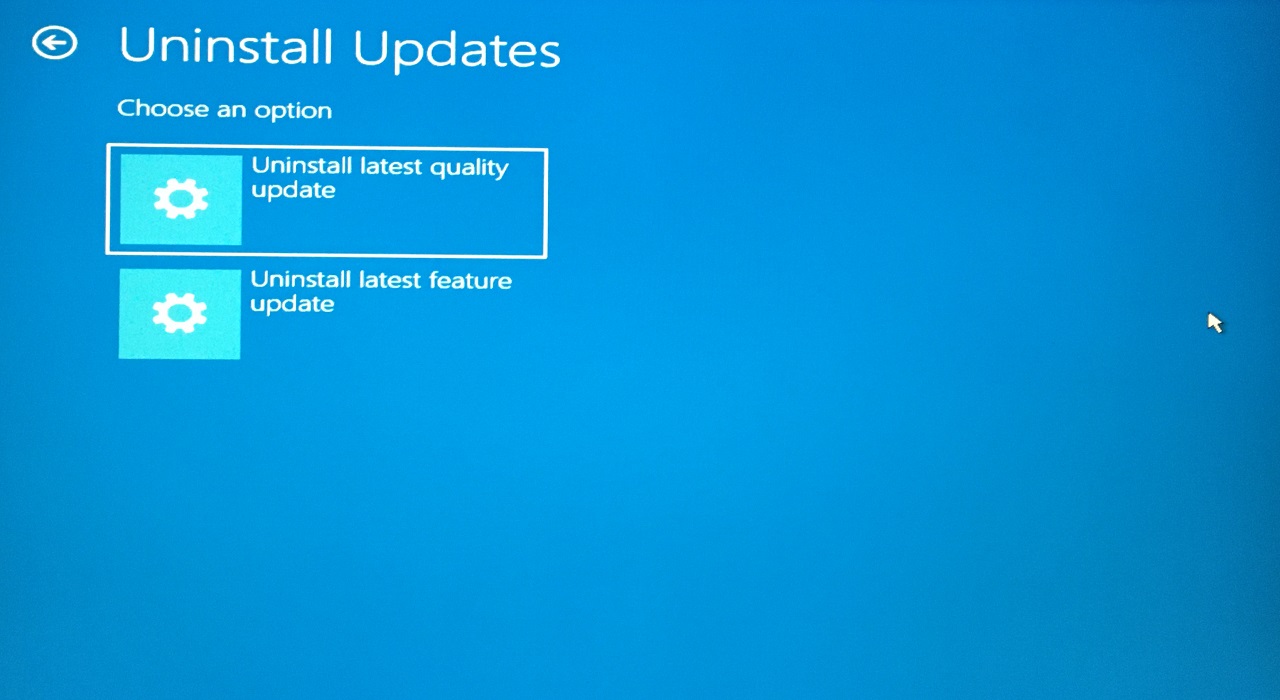 Uninstall Updates

Choose an option

Uninstall latest quality update

Uninstall latest feature update